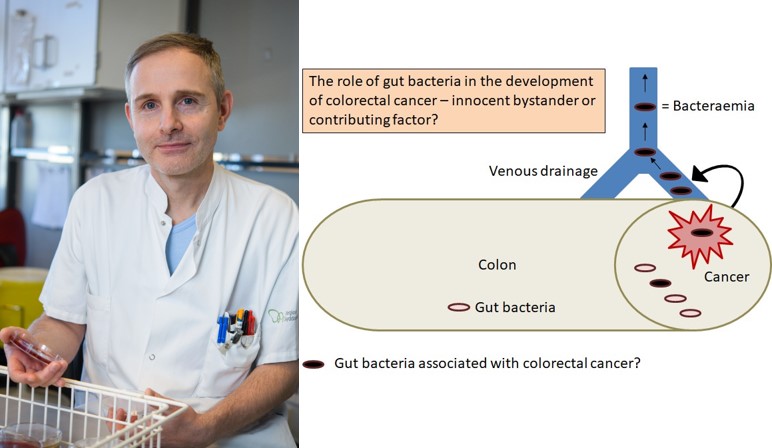 The role of gut bacteria in the development of colorectal cancer – innocent bystander or contributing factor?

= Bacteraemia

Venous drainage

Colon

Cancer

Gut bacteria

Gut bacteria associated with colorectal cancer?